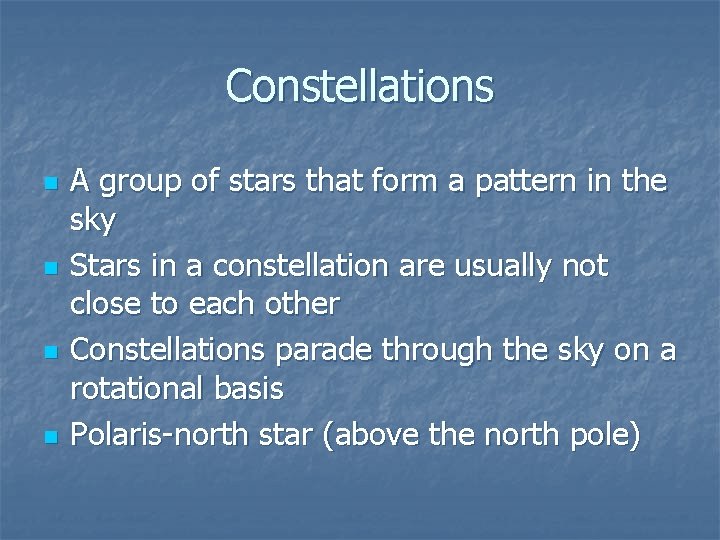 Constellations

- A group of stars that form a pattern in the sky
- Stars in a constellation are usually not close to each other
- Constellations parade through the sky on a rotational basis
- Polaris-north star (above the north pole)